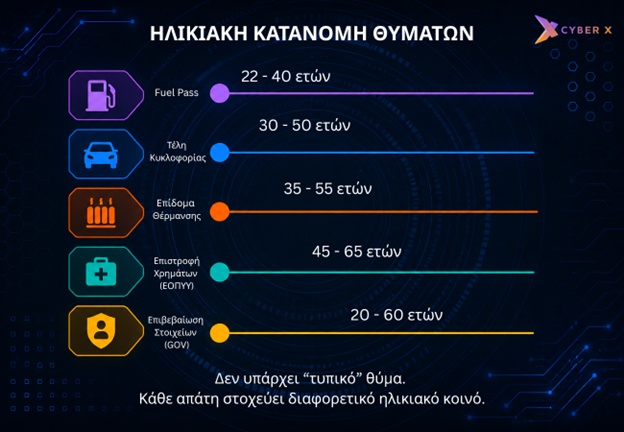 ΗΛΙΚΙΑΚΗ ΚΑΤΑΝΟΜΗ ΘΥΜΑΤΩΝ

CYBER X

Fuel Pass
22 - 40 ετών

Τέλη Κυκλοφορίας
30 - 50 ετών

Επίδομα Θέρμανσης
35 - 55 ετών

Επιστροφή Χρημάτων (ΕΟΠΥΥ)
45 - 65 ετών

Επιβεβαίωση Στοιχείων (GOV)
20 - 60 ετών

Δεν υπάρχει “τυπικό” θύμα.
Κάθε απάτη στοχεύει διαφορετικό ηλικιακό κοινό.